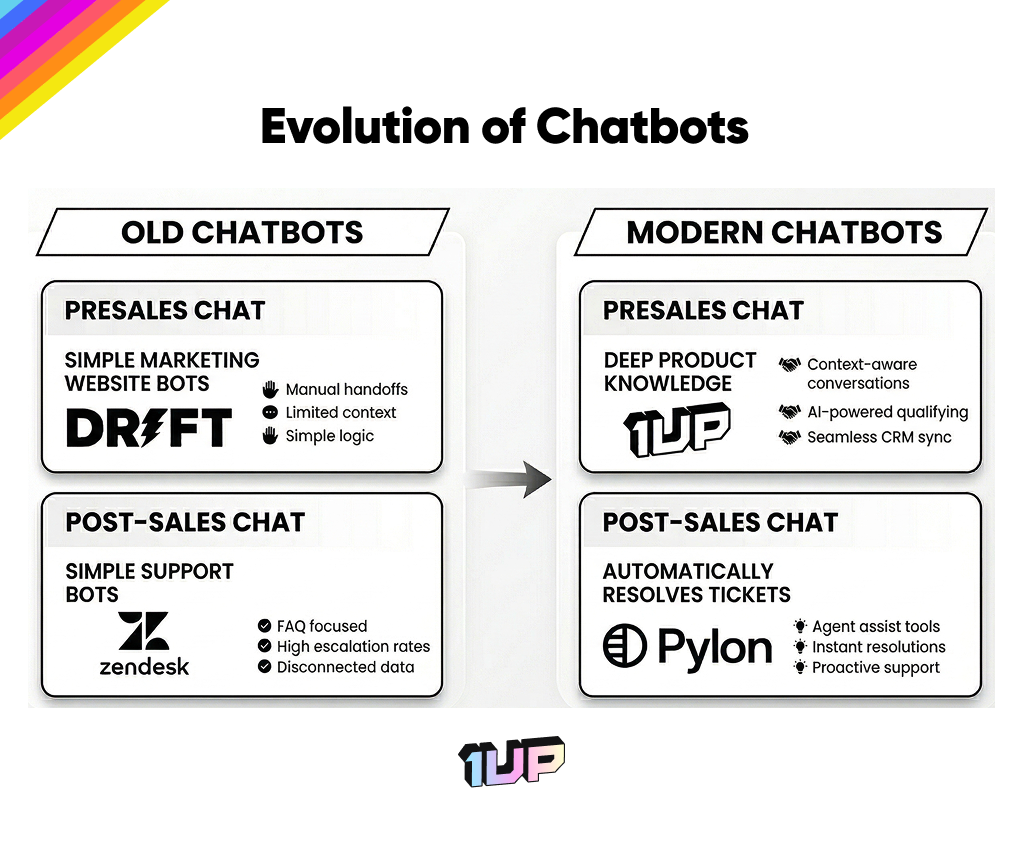 Evolution of Chatbots

OLD CHATBOTS

PRESALES CHAT

SIMPLE MARKETING WEBSITE BOTS

DRIFT

Manual handoffs
Limited context
Simple logic

POST-SALES CHAT

SIMPLE SUPPORT BOTS

zendesk

FAQ focused
High escalation rates
Disconnected data

MODERN CHATBOTS

PRESALES CHAT

DEEP PRODUCT KNOWLEDGE

1UP

Context-aware conversations
AI-powered qualifying
Seamless CRM sync

POST-SALES CHAT

AUTOMATICALLY RESOLVES TICKETS

Pylon

Agent assist tools
Instant resolutions
Proactive support

1UP